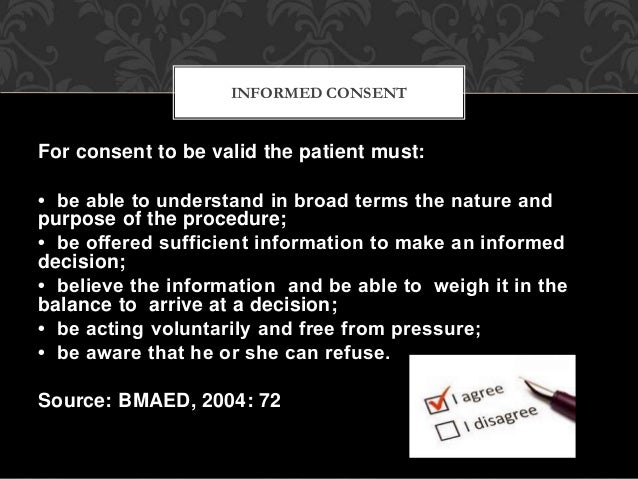 INFORMED CONSENT

For consent to be valid the patient must:

• be able to understand in broad terms the nature and purpose of the procedure;
• be offered sufficient information to make an informed decision;
• believe the information and be able to weigh it in the balance to arrive at a decision;
• be acting voluntarily and free from pressure;
• be aware that he or she can refuse.

Source: BMAED, 2004: 72

I agree
I disagree